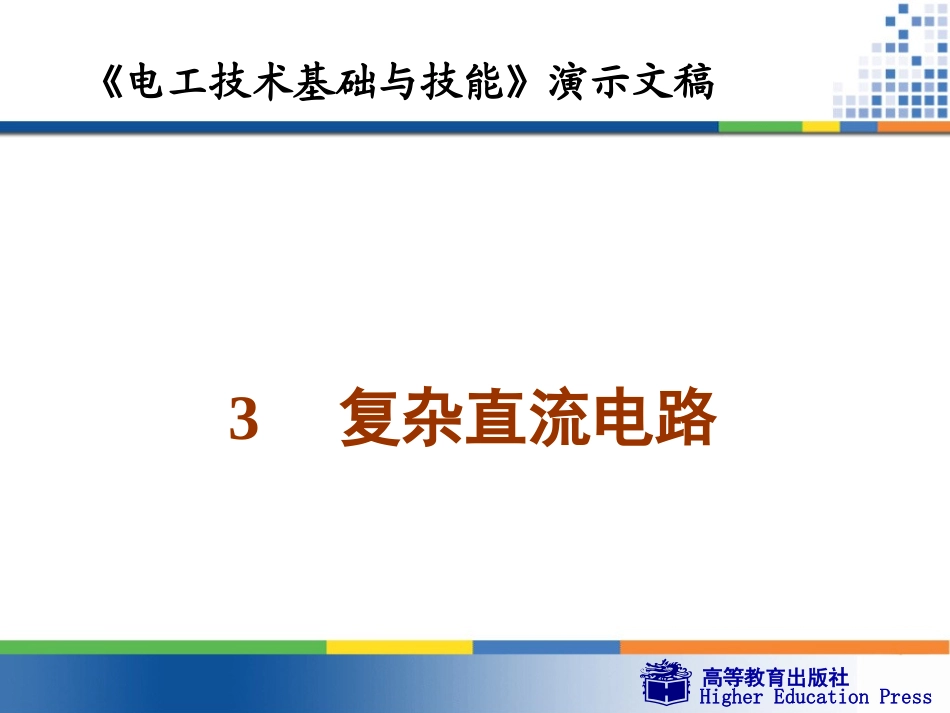 《电工技术基础与技能》演示文稿

3　复杂直流电路

高等教育出版社
Higher Education Press